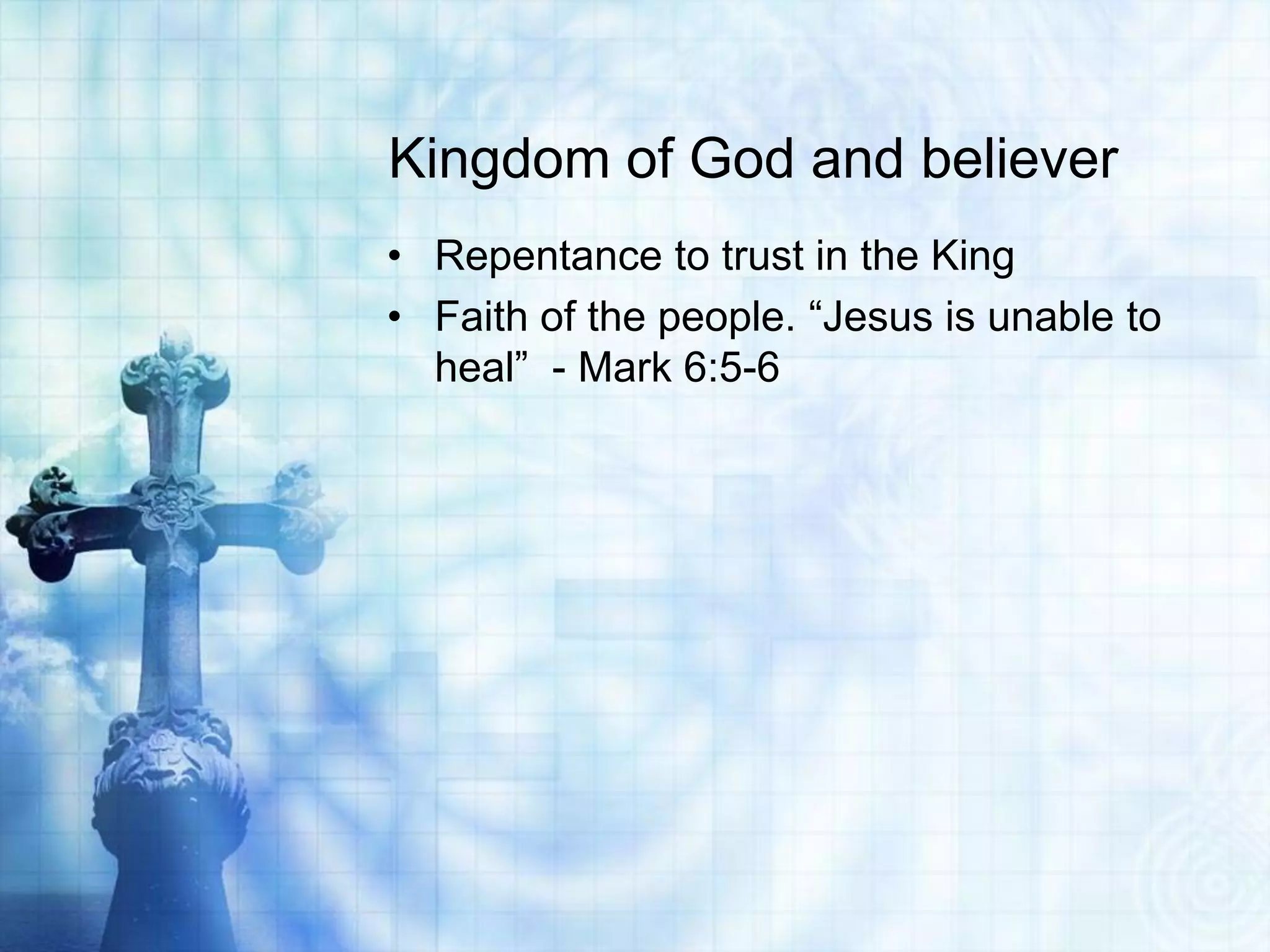 Kingdom of God and believer

• Repentance to trust in the King
• Faith of the people. “Jesus is unable to heal” - Mark 6:5-6